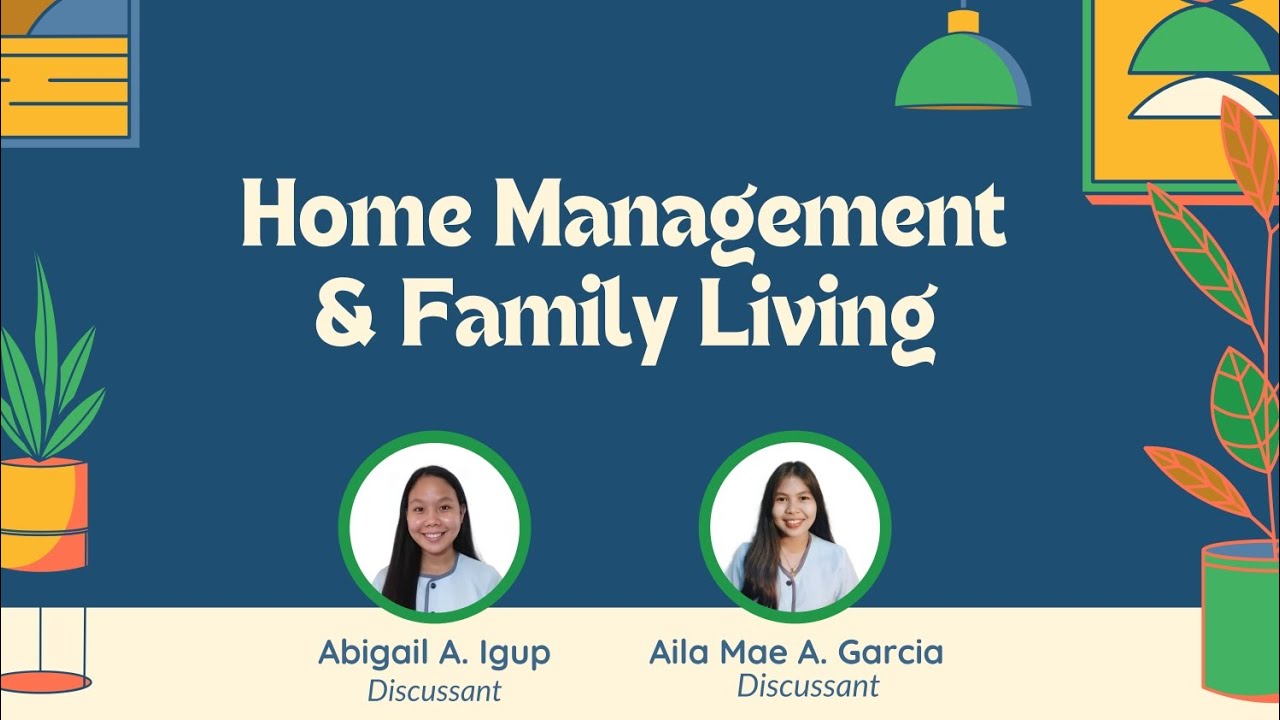 Home Management & Family Living

Abigail A. Igup
Discussant

Aila Mae A. Garcia
Discussant